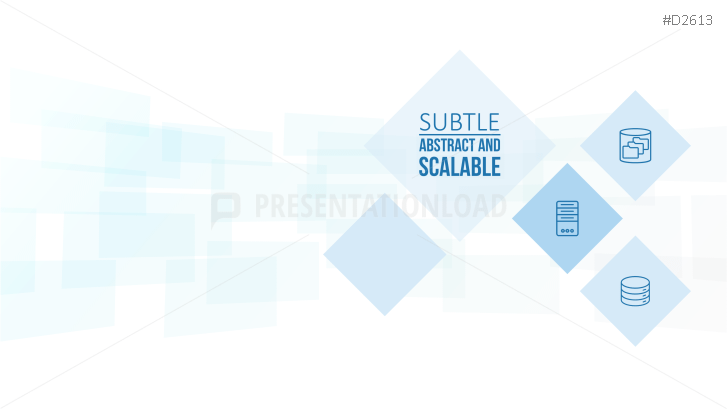 #D2613

SUBTLE
ABSTRACT AND
SCALABLE

PRESENTATIONLOAD